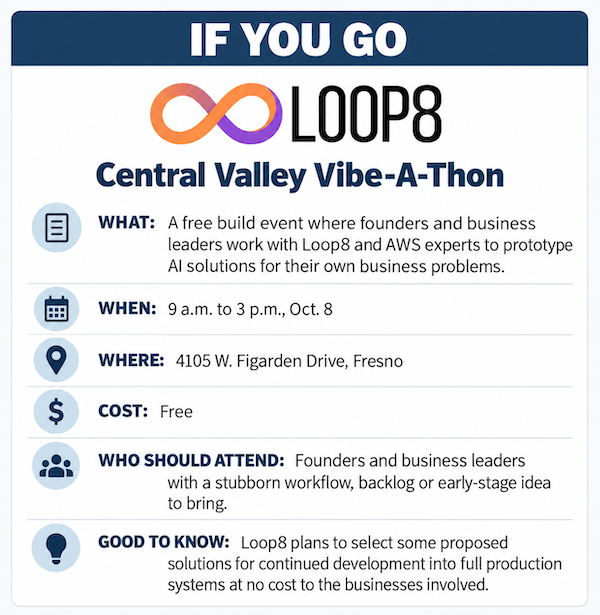 IF YOU GO

LOOP8

Central Valley Vibe-A-Thon

WHAT: A free build event where founders and business leaders work with Loop8 and AWS experts to prototype AI solutions for their own business problems.

WHEN: 9 a.m. to 3 p.m., Oct. 8

WHERE: 4105 W. Figarden Drive, Fresno

COST: Free

WHO SHOULD ATTEND: Founders and business leaders with a stubborn workflow, backlog or early-stage idea to bring.

GOOD TO KNOW: Loop8 plans to select some proposed solutions for continued development into full production systems at no cost to the businesses involved.